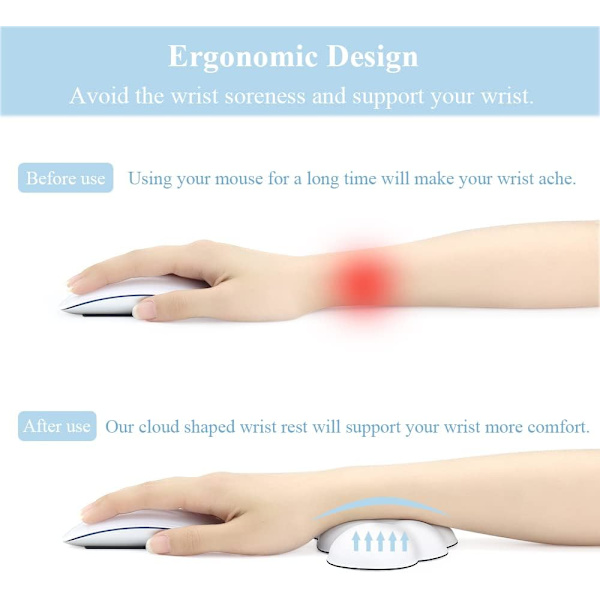 Ergonomic Design
Avoid the wrist soreness and support your wrist.

Before use Using your mouse for a long time will make your wrist ache.

After use Our cloud shaped wrist rest will support your wrist more comfort.